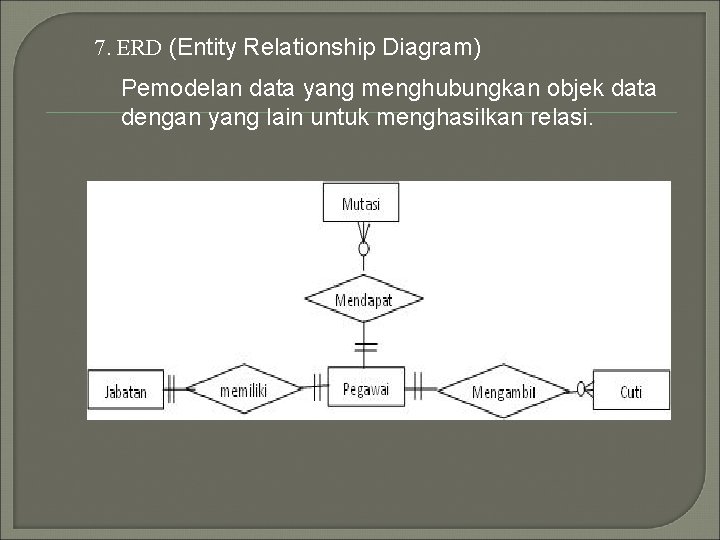 7. ERD (Entity Relationship Diagram)

Pemodelan data yang menghubungkan objek data dengan yang lain untuk menghasilkan relasi.

Mutasi

Mendapat

Jabatan

memiliki

Pegawai

Mengambil

Cuti